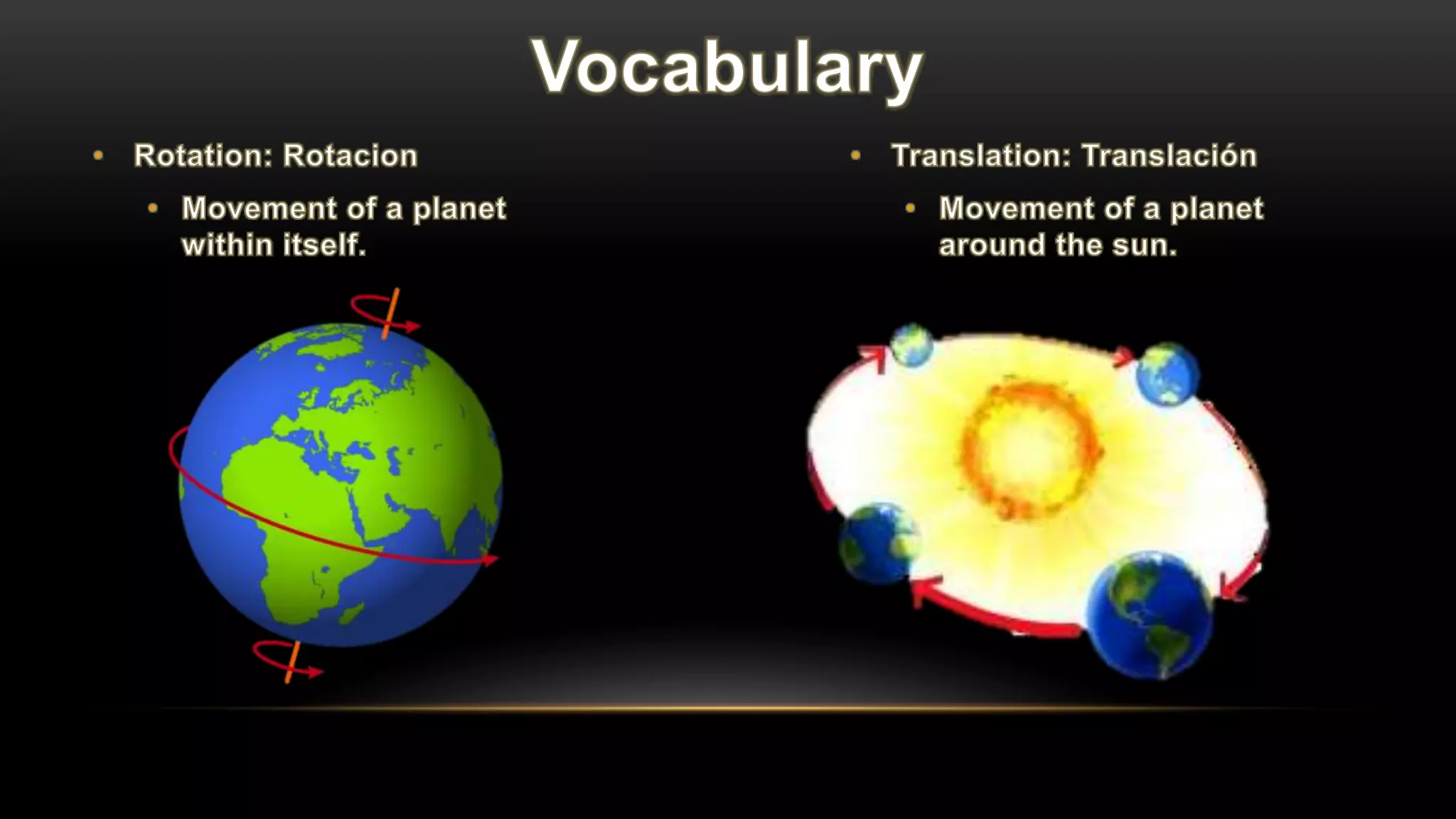 Vocabulary

• Rotation: Rotacion
  • Movement of a planet within itself.

• Translation: Translación
  • Movement of a planet around the sun.